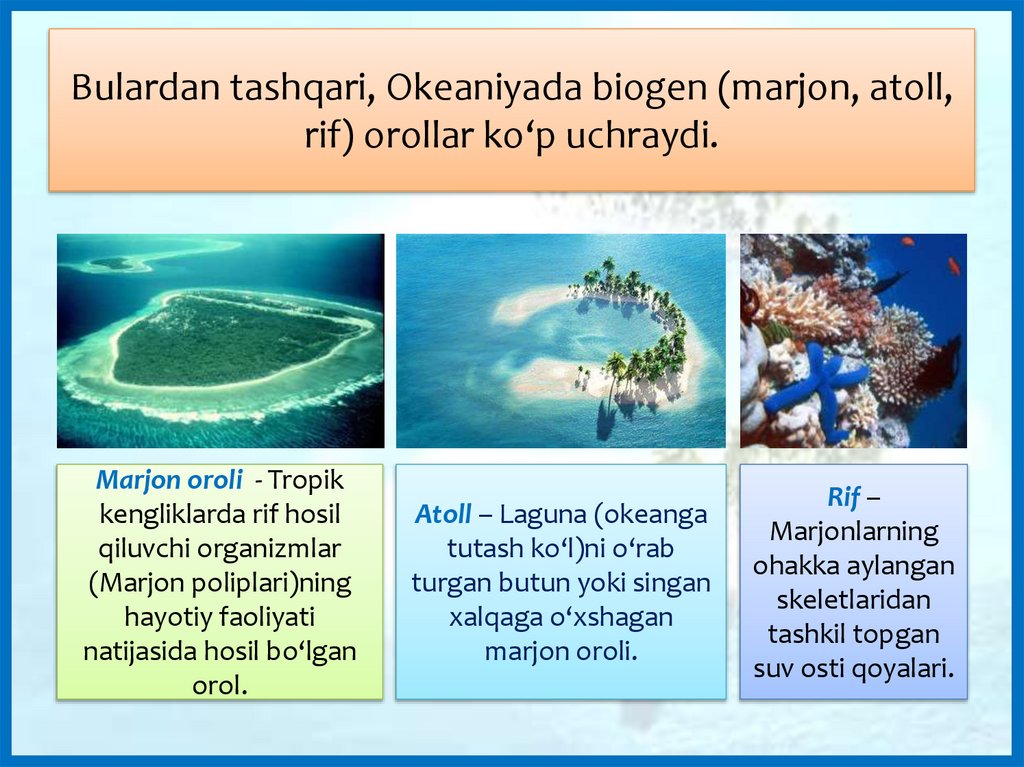 Bulardan tashqari, Okeaniyada biogen (marjon, atoll, rif) orollar ko‘p uchraydi.

Marjon oroli - Tropik kengliklarda rif hosil qiluvchi organizmlar (Marjon poliplari)ning hayotiy faoliyati natijasida hosil bo‘lgan orol.

Atoll – Laguna (okeanga tutash ko‘l)ni o‘rab turgan butun yoki singan xalqaga o‘xshagan marjon oroli.

Rif – Marjonlarning ohakka aylangan skeletlaridan tashkil topgan suv osti qoyalari.